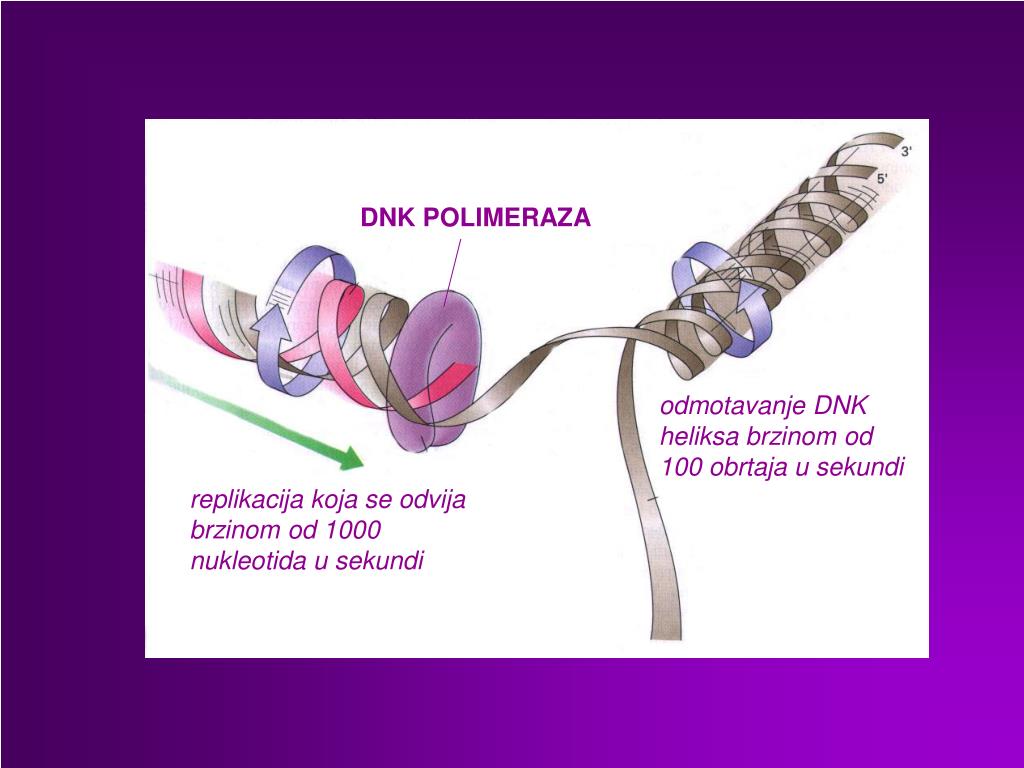 3'

5'

DNK POLIMERAZA

odmotavanje DNK heliksa brzinom od 100 obrtaja u sekundi

replikacija koja se odvija brzinom od 1000 nukleotida u sekundi